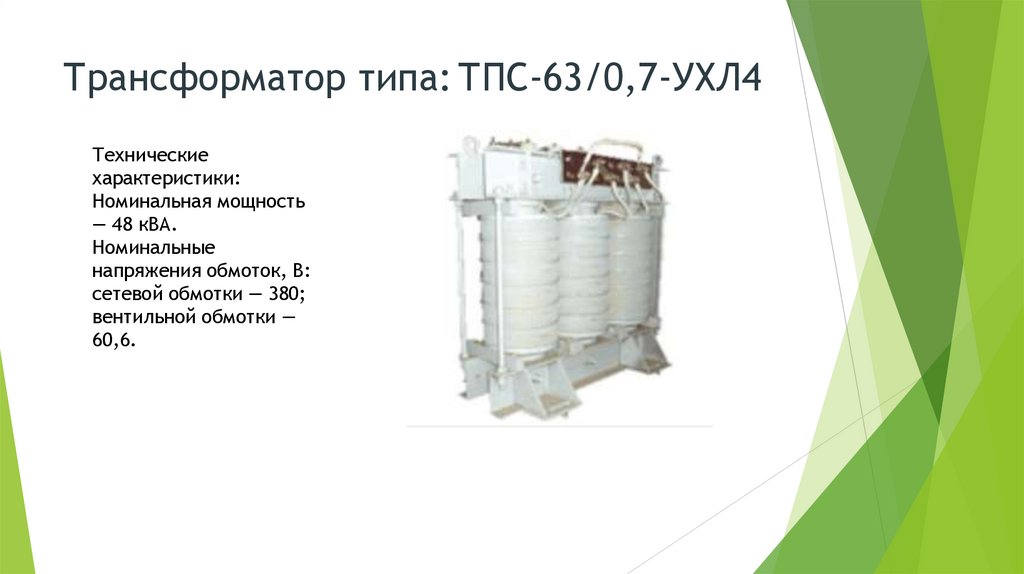 Трансформатор типа: ТПС-63/0,7-УХЛ4

Технические характеристики: Номинальная мощность — 48 кВА. Номинальные напряжения обмоток, В: сетевой обмотки — 380; вентильной обмотки — 60,6.